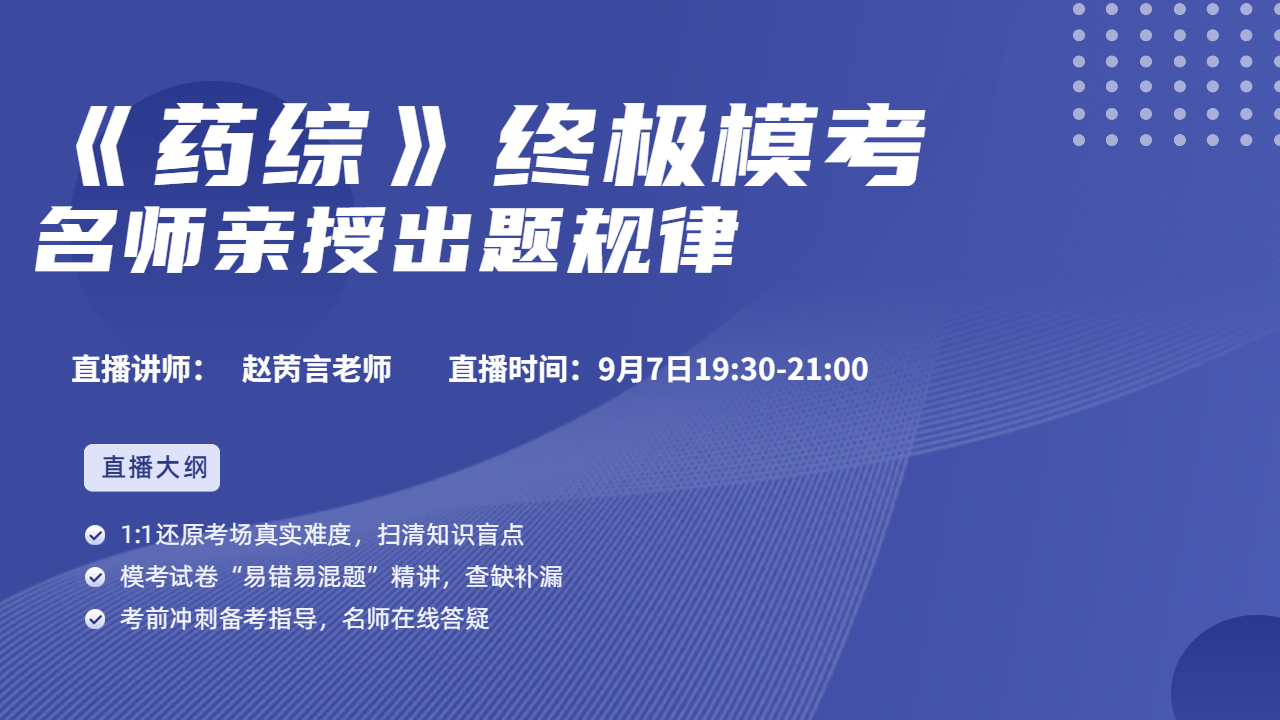 《药综》终极模考
名师亲授出题规律

直播讲师： 赵芮言老师 直播时间：9月7日19:30-21:00

直播大纲

1:1还原考场真实难度，扫清知识盲点
模考试卷“易错易混题”精讲，查缺补漏
考前冲刺备考指导，名师在线答疑